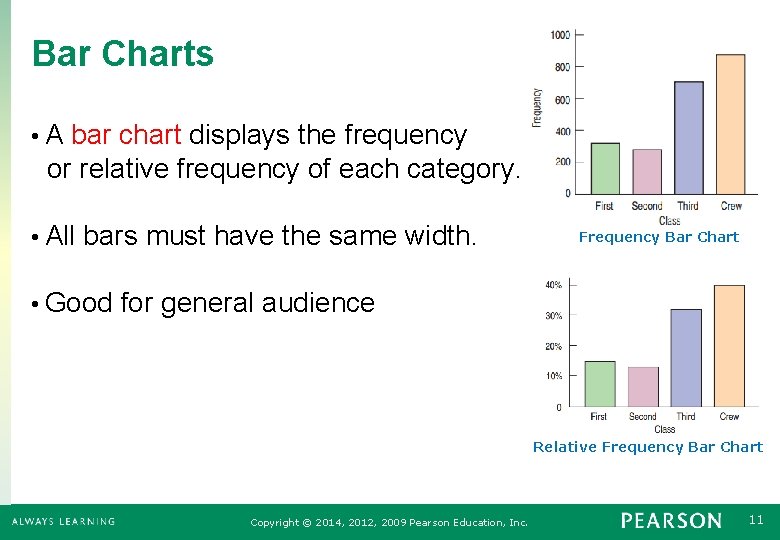 Bar Charts

• A bar chart displays the frequency or relative frequency of each category.

• All bars must have the same width.

• Good for general audience

1000
800
600
400
200
0
Frequency
First Second Third Crew
Class
Frequency Bar Chart

40%
30%
20%
10%
0
First Second Third Crew
Class
Relative Frequency Bar Chart

ALWAYS LEARNING Copyright © 2014, 2012, 2009 Pearson Education, Inc. PEARSON 11